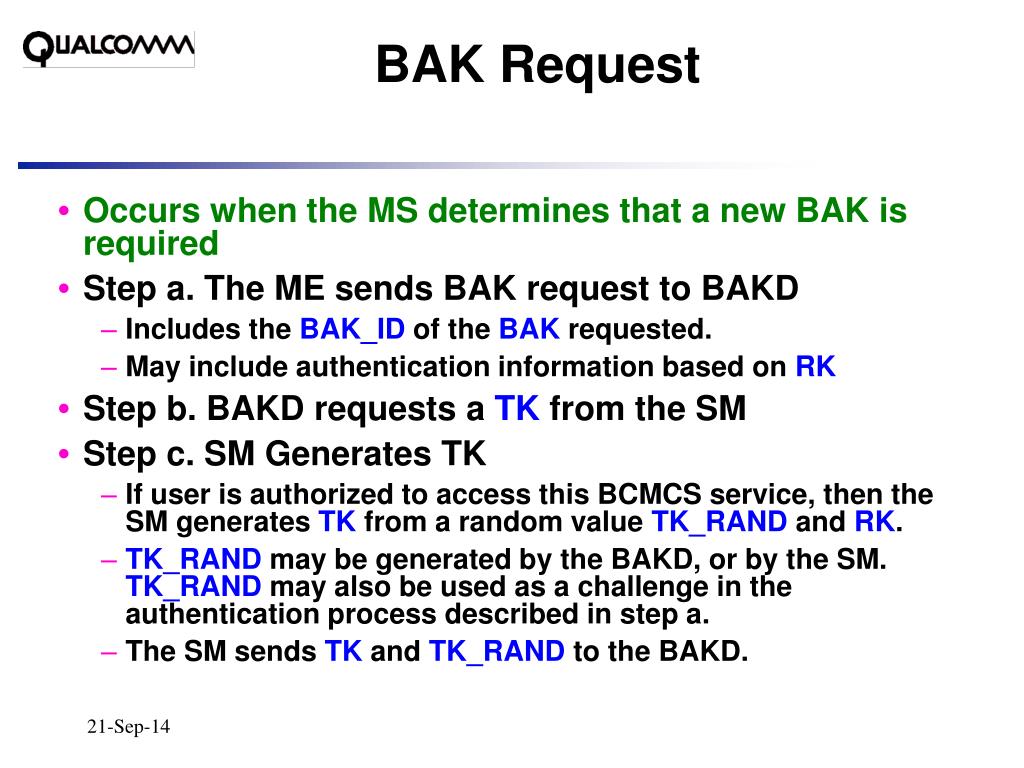 QUALCOMM

BAK Request

• Occurs when the MS determines that a new BAK is required
• Step a. The ME sends BAK request to BAKD
– Includes the BAK_ID of the BAK requested.
– May include authentication information based on RK
• Step b. BAKD requests a TK from the SM
• Step c. SM Generates TK
– If user is authorized to access this BCMCS service, then the SM generates TK from a random value TK_RAND and RK.
– TK_RAND may be generated by the BAKD, or by the SM. TK_RAND may also be used as a challenge in the authentication process described in step a.
– The SM sends TK and TK_RAND to the BAKD.

21-Sep-14